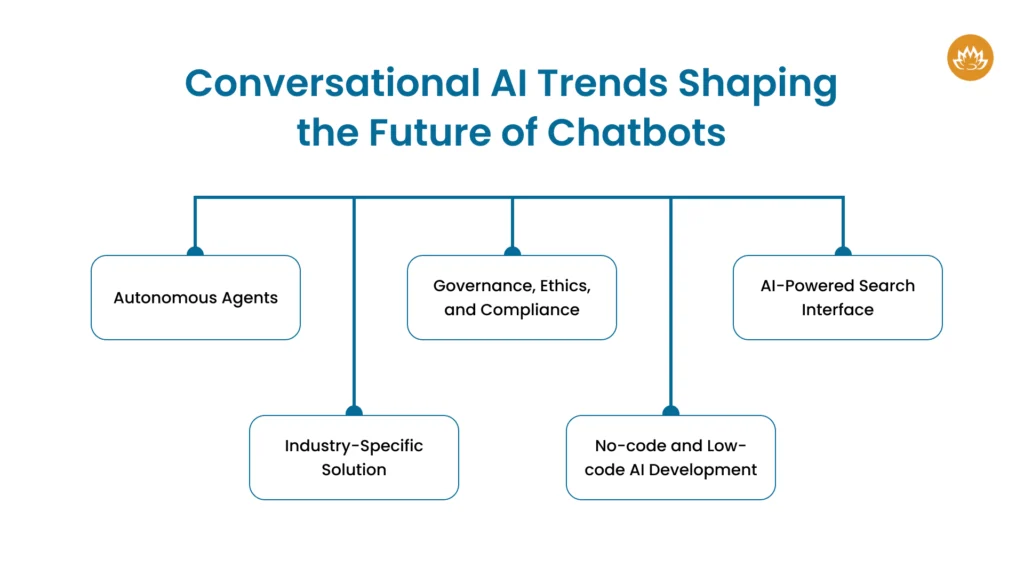 Conversational AI Trends Shaping the Future of Chatbots

Autonomous Agents

Industry-Specific Solution

Governance, Ethics, and Compliance

No-code and Low-code AI Development

AI-Powered Search Interface